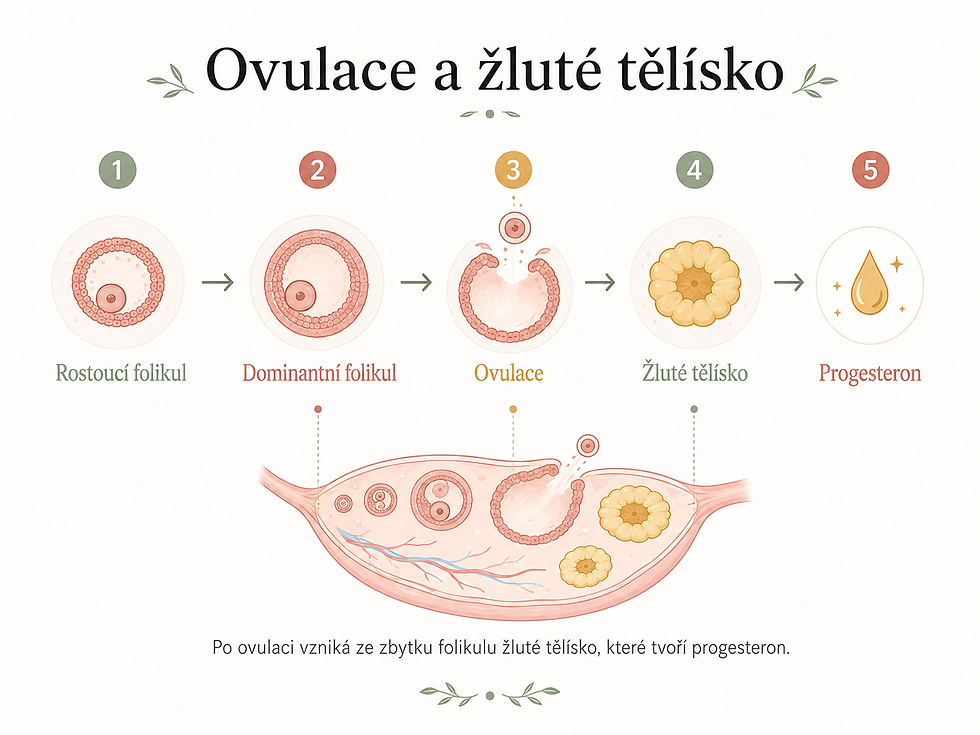 Ovulace a žluté tělísko

1
Rostoucí folikul

2
Dominantní folikul

3
Ovulace

4
Žluté tělísko

5
Progesteron

Po ovulaci vzniká ze zbytku folikulu žluté tělísko, které tvoří progesteron.